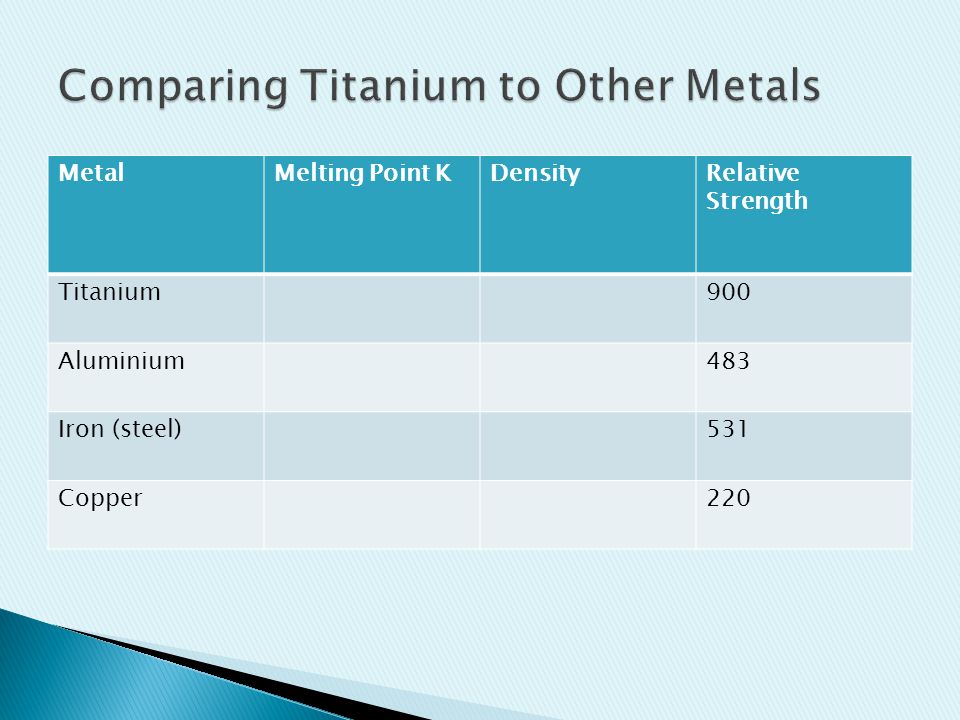 Comparing Titanium to Other Metals

| Metal | Melting Point K | Density | Relative Strength |
|---|---|---|---|
| Titanium | | | 900 |
| Aluminium | | | 483 |
| Iron (steel) | | | 531 |
| Copper | | | 220 |